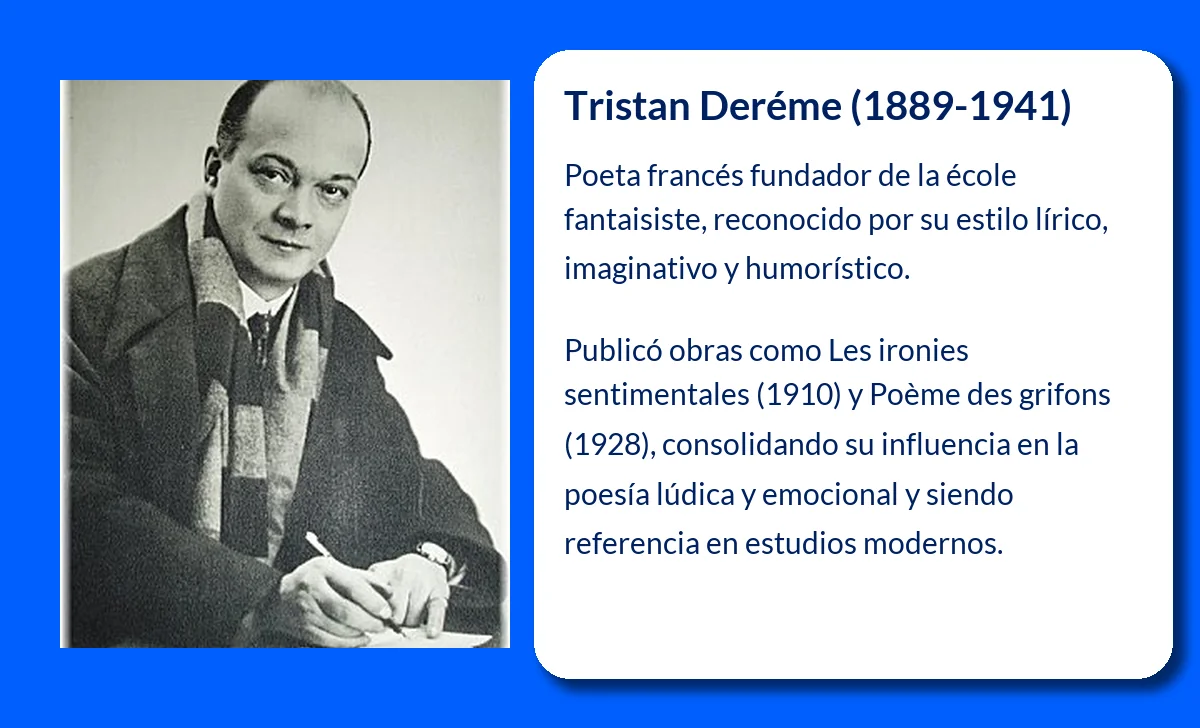 Tristan Deréme (1889-1941)

Poeta francés fundador de la école fantaisiste, reconocido por su estilo lírico, imaginativo y humorístico.

Publicó obras como Les ironies sentimentales (1910) y Poème des grifons (1928), consolidando su influencia en la poesía lúdica y emocional y siendo referencia en estudios modernos.